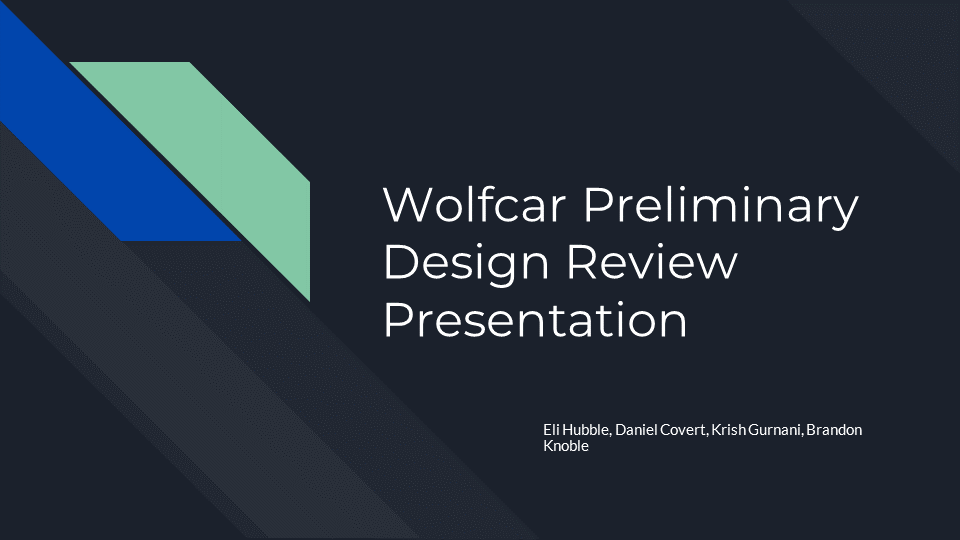 Wolfcar Preliminary Design Review Presentation

Eli Hubble, Daniel Covert, Krish Gurnani, Brandon Knoble